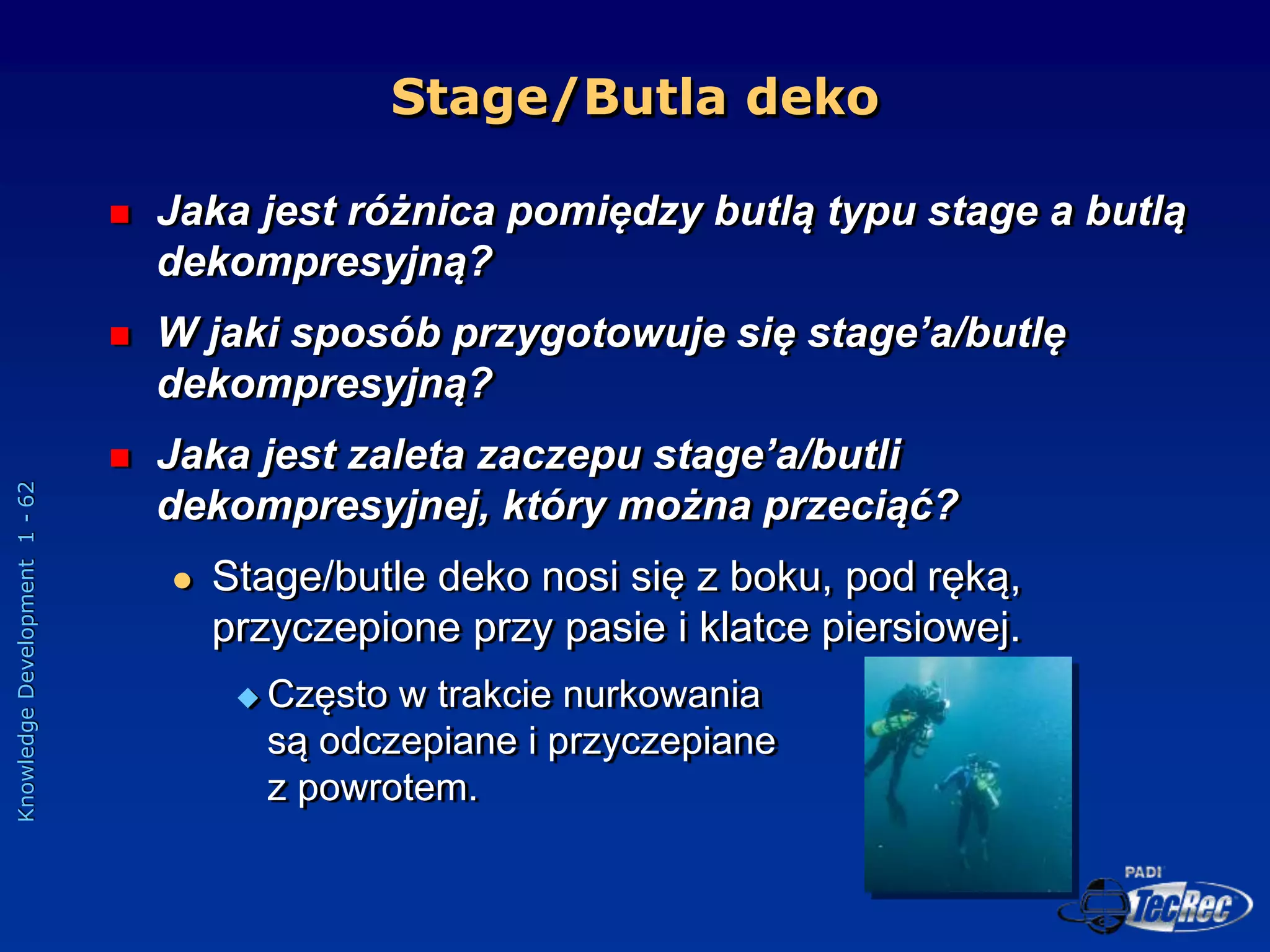 Stage/Butla deko

Jaka jest różnica pomiędzy butlą typu stage a butlą dekompresyjną?

W jaki sposób przygotowuje się stage'a/butlę dekompresyjną?

Jaka jest zaleta zaczepu stage'a/butli dekompresyjnej, który można przeciąć?

Stage/butle deko nosi się z boku, pod ręką, przyczepione przy pasie i klatce piersiowej.

Często w trakcie nurkowania są odczepiane i przyczepiane z powrotem.

Knowledge Development 1 - 62

PADI TecRec